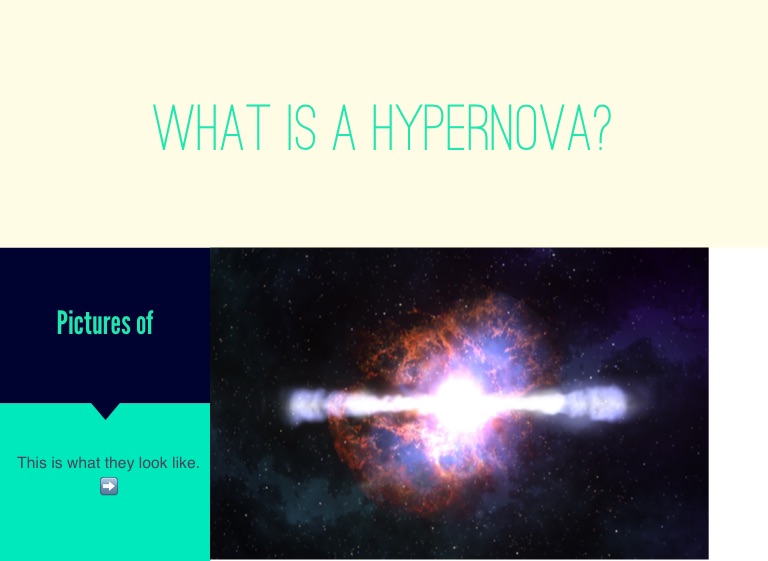 WHAT IS A HYPERNOVA?

Pictures of

This is what they look like. ➡️